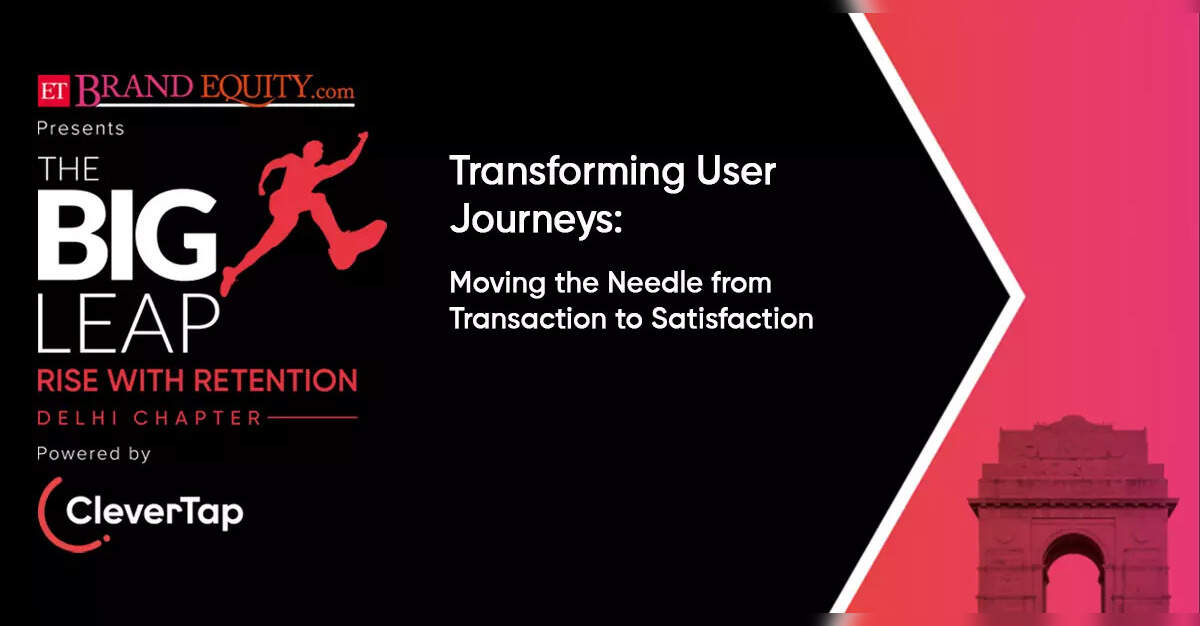 ET BRAND EQUITY.com
Presents
THE BIG LEAP
RISE WITH RETENTION
DELHI CHAPTER
Powered by
CleverTap

Transforming User Journeys:

Moving the Needle from Transaction to Satisfaction